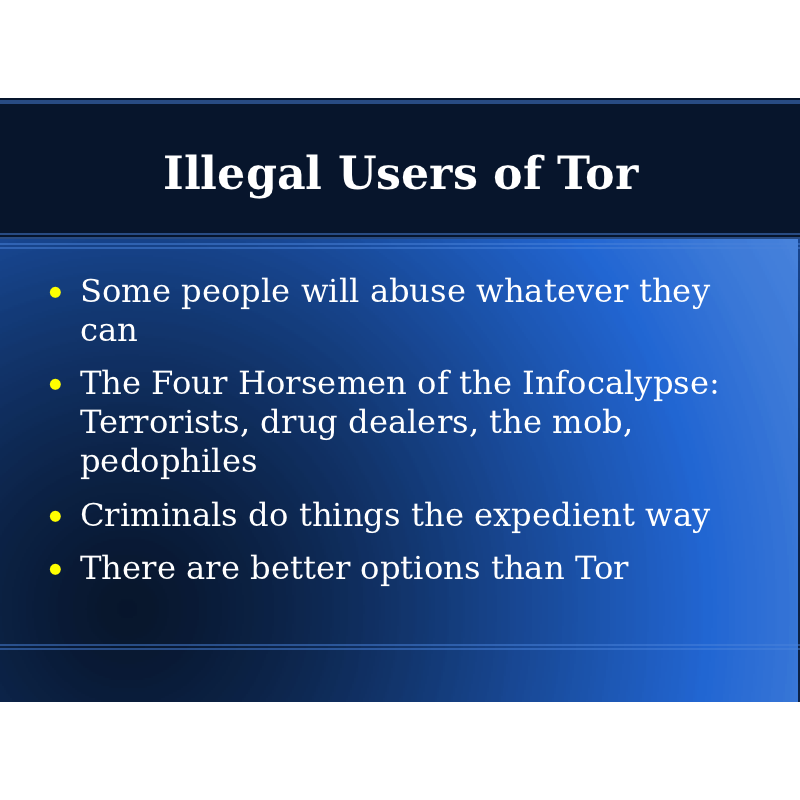 Illegal Users of Tor

- Some people will abuse whatever they can
- The Four Horsemen of the Infocalypse: Terrorists, drug dealers, the mob, pedophiles
- Criminals do things the expedient way
- There are better options than Tor